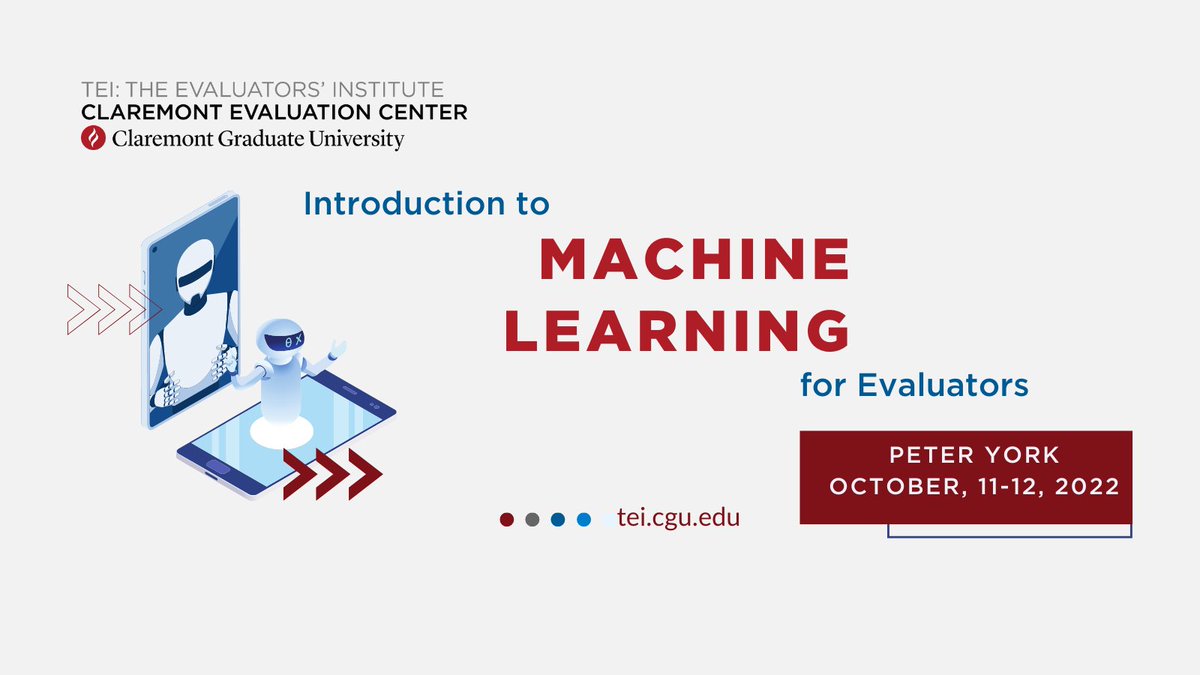 TEI: THE EVALUATORS' INSTITUTE
CLAREMONT EVALUATION CENTER
Claremont Graduate University

Introduction to
MACHINE LEARNING
for Evaluators

PETER YORK
OCTOBER, 11-12, 2022

tei.cgu.edu